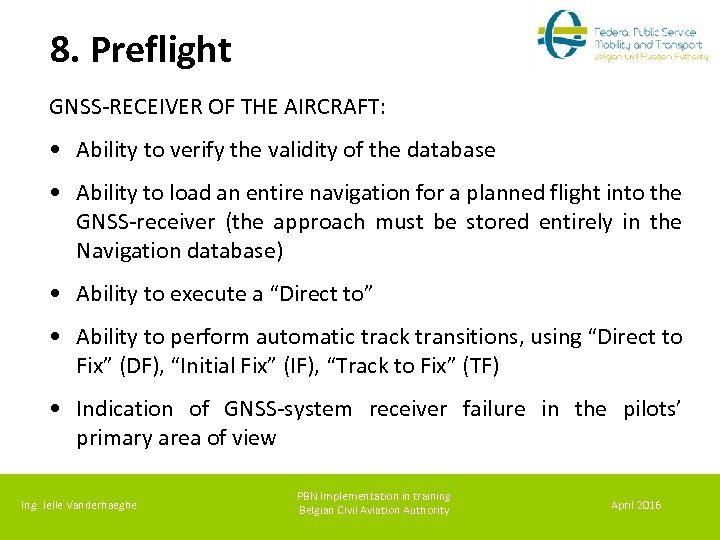 8. Preflight

Federal Public Service
Mobility and Transport
Belgian Civil Aviation Authority

GNSS-RECEIVER OF THE AIRCRAFT:

• Ability to verify the validity of the database

• Ability to load an entire navigation for a planned flight into the GNSS-receiver (the approach must be stored entirely in the Navigation database)

• Ability to execute a “Direct to”

• Ability to perform automatic track transitions, using “Direct to Fix” (DF), “Initial Fix” (IF), “Track to Fix” (TF)

• Indication of GNSS-system receiver failure in the pilots’ primary area of view

Ing. Jelle Vanderhaeghe

PBN Implementation in training
Belgian Civil Aviation Authority

April 2016